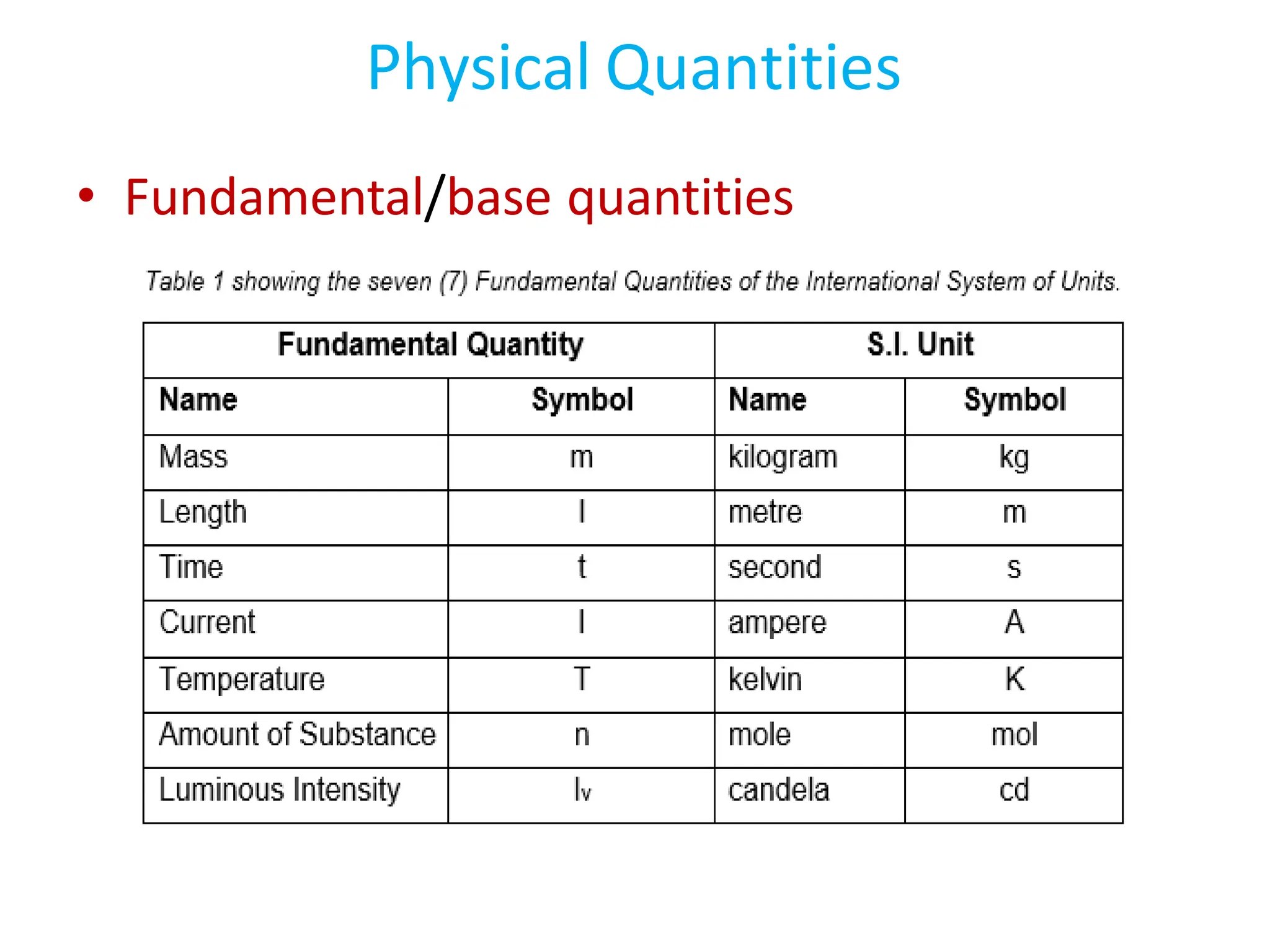 Physical Quantities

• Fundamental/base quantities

Table 1 showing the seven (7) Fundamental Quantities of the International System of Units.

| Fundamental Quantity | | S.I. Unit | |
|---|---|---|---|
| Name | Symbol | Name | Symbol |
| Mass | m | kilogram | kg |
| Length | l | metre | m |
| Time | t | second | s |
| Current | I | ampere | A |
| Temperature | T | kelvin | K |
| Amount of Substance | n | mole | mol |
| Luminous Intensity | $I_v$ | candela | cd |